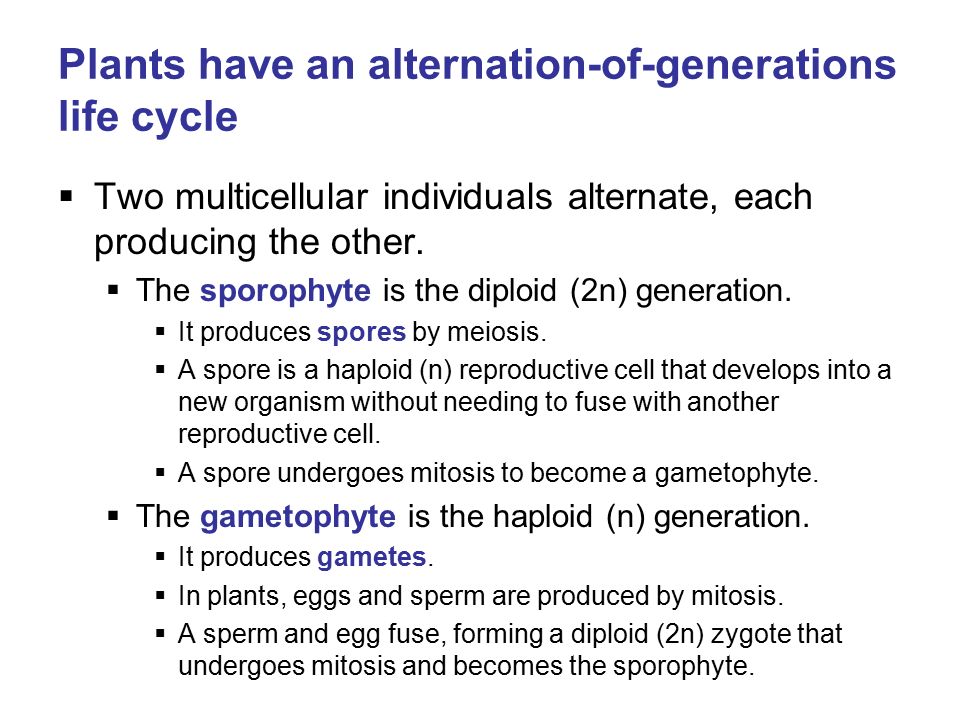 Plants have an alternation-of-generations life cycle

▪ Two multicellular individuals alternate, each producing the other.

▪ The sporophyte is the diploid (2n) generation.

▪ It produces spores by meiosis.

▪ A spore is a haploid (n) reproductive cell that develops into a new organism without needing to fuse with another reproductive cell.

▪ A spore undergoes mitosis to become a gametophyte.

▪ The gametophyte is the haploid (n) generation.

▪ It produces gametes.

▪ In plants, eggs and sperm are produced by mitosis.

▪ A sperm and egg fuse, forming a diploid (2n) zygote that undergoes mitosis and becomes the sporophyte.